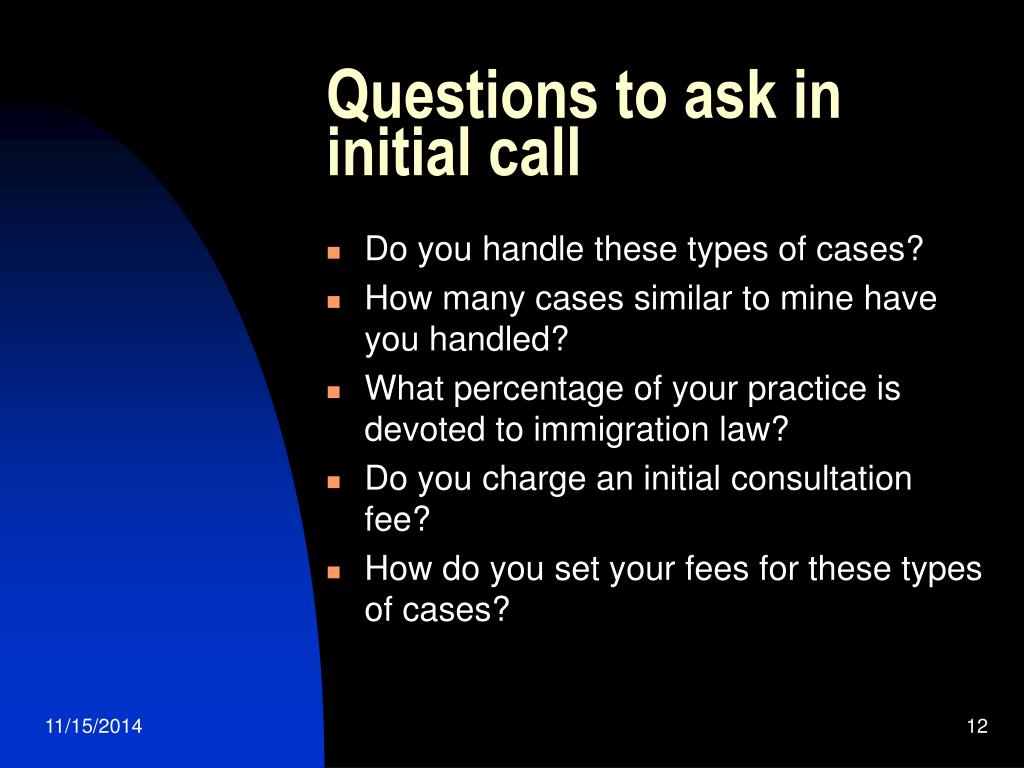 Questions to ask in initial call

- Do you handle these types of cases?
- How many cases similar to mine have you handled?
- What percentage of your practice is devoted to immigration law?
- Do you charge an initial consultation fee?
- How do you set your fees for these types of cases?

11/15/2014

12